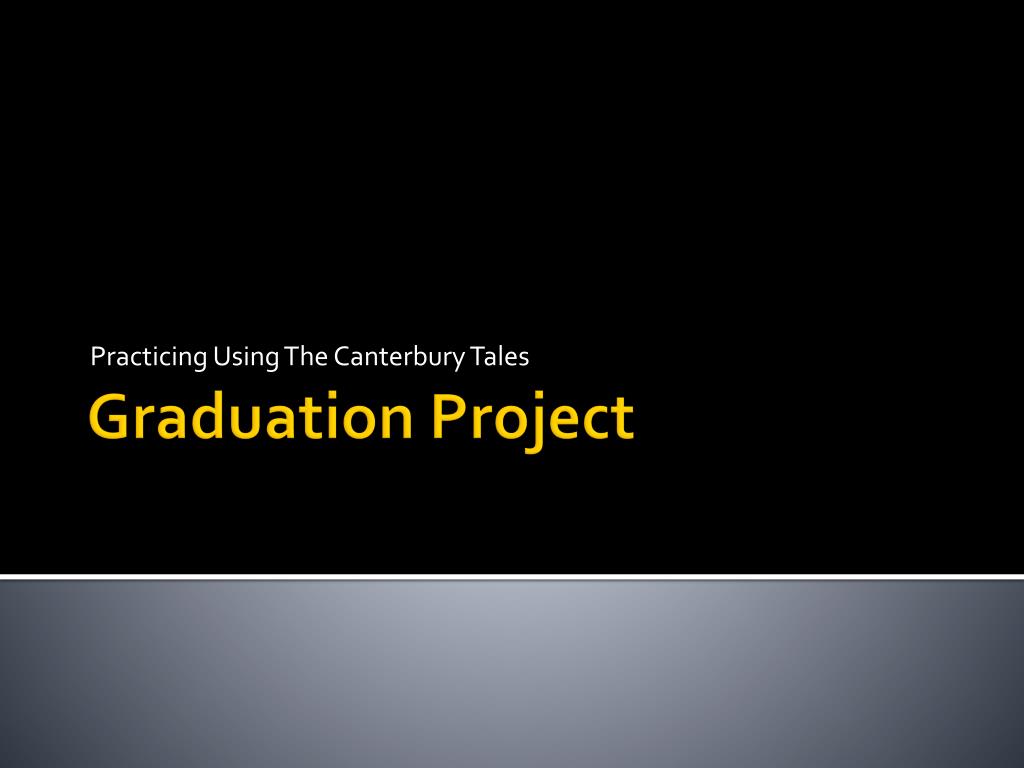 Practicing Using The Canterbury Tales

Graduation Project